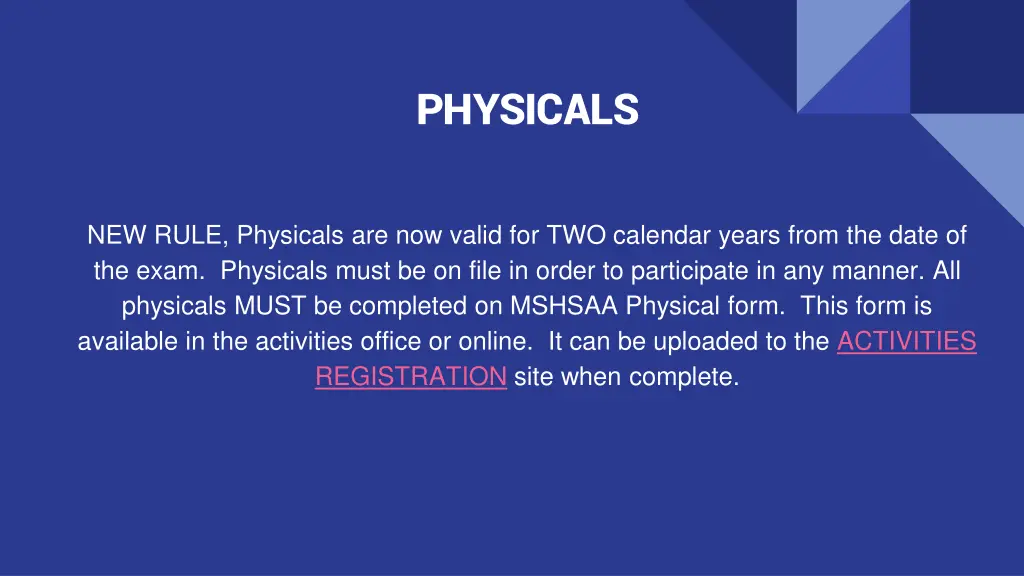 PHYSICALS

NEW RULE, Physicals are now valid for TWO calendar years from the date of the exam. Physicals must be on file in order to participate in any manner. All physicals MUST be completed on MSHSAA Physical form. This form is available in the activities office or online. It can be uploaded to the ACTIVITIES REGISTRATION site when complete.